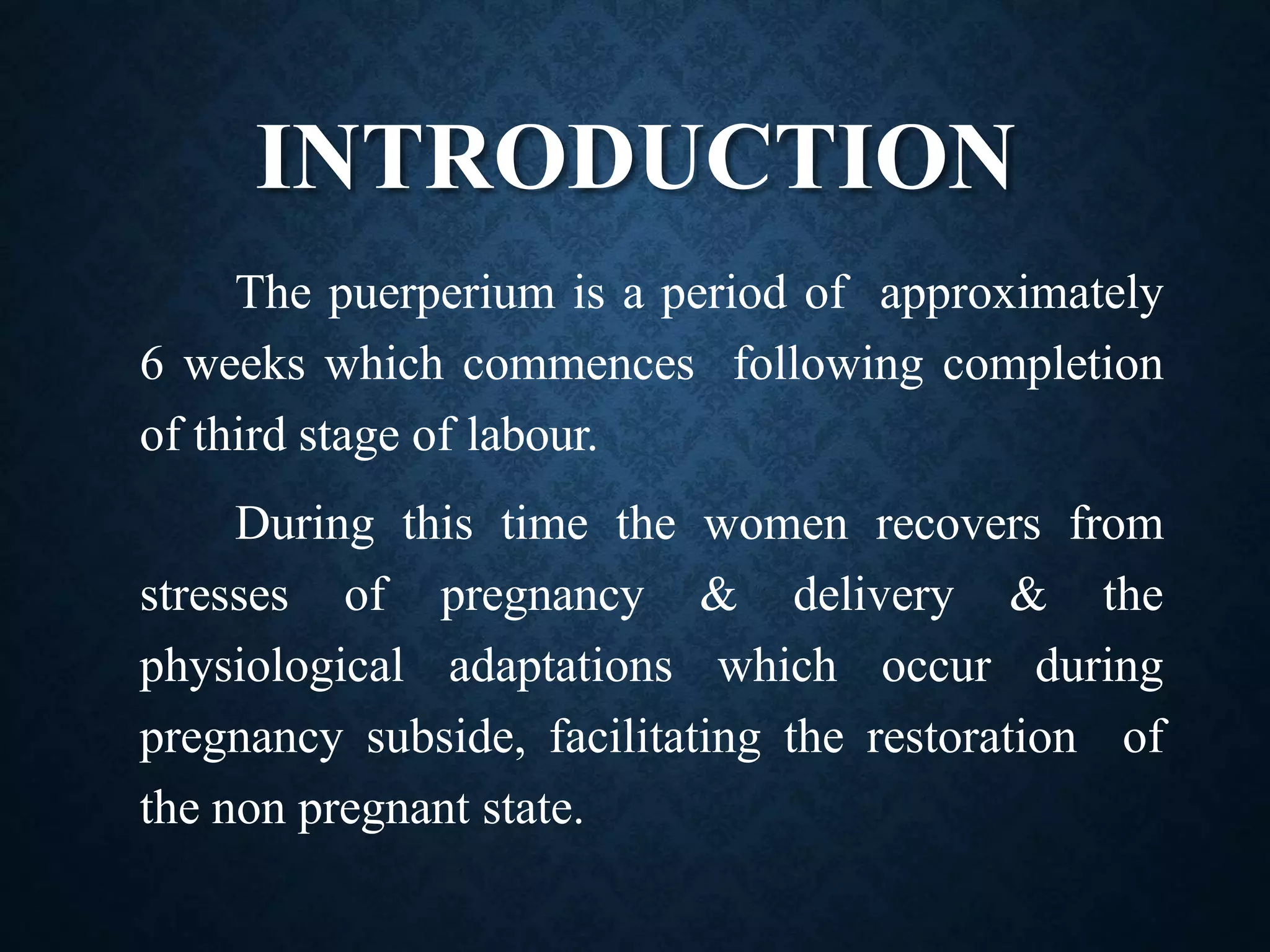 INTRODUCTION

The puerperium is a period of approximately 6 weeks which commences following completion of third stage of labour.

During this time the women recovers from stresses of pregnancy & delivery & the physiological adaptations which occur during pregnancy subside, facilitating the restoration of the non pregnant state.